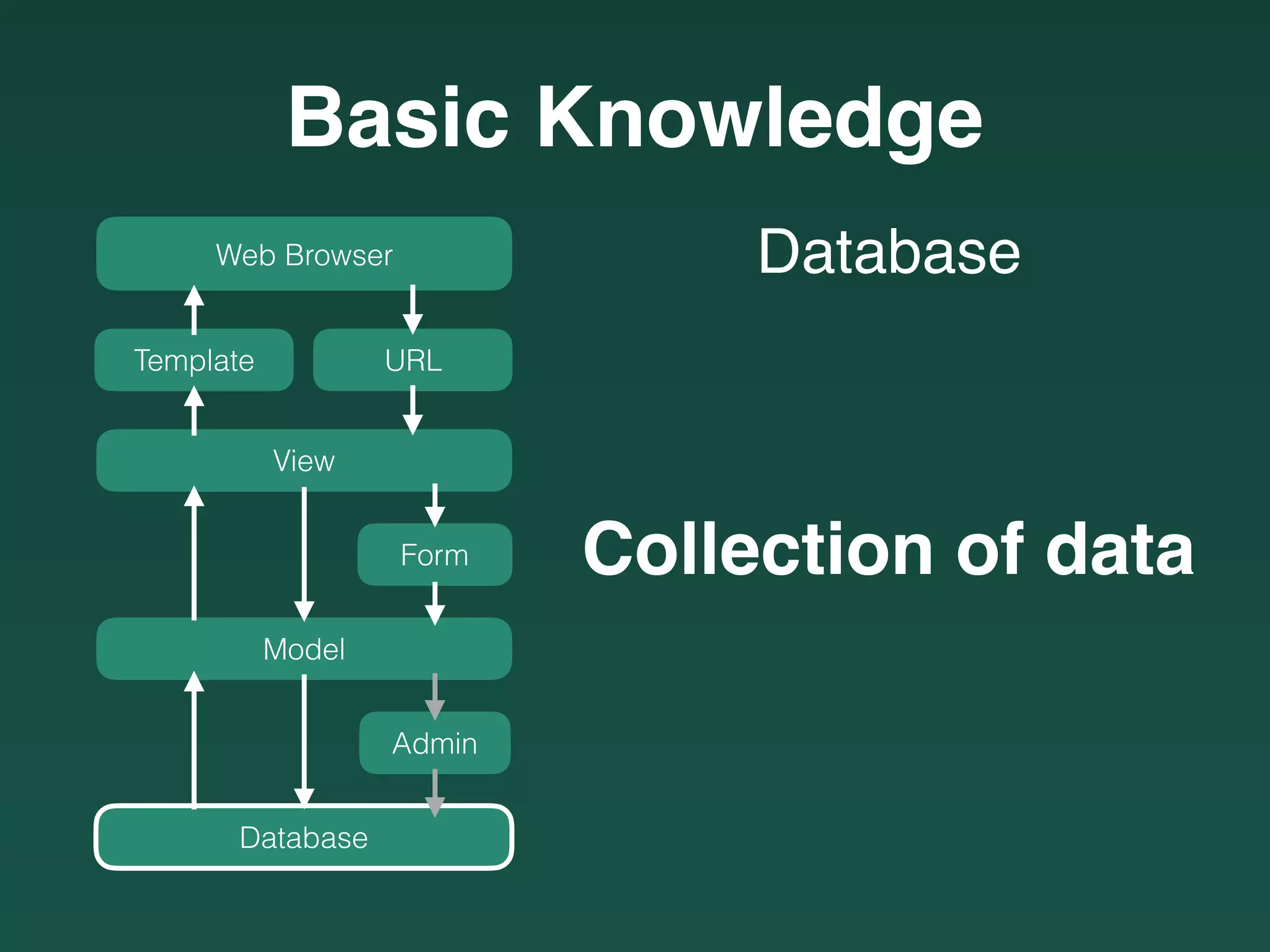 Basic Knowledge

Web Browser

Template

URL

View

Form

Model

Admin

Database

Database

Collection of data